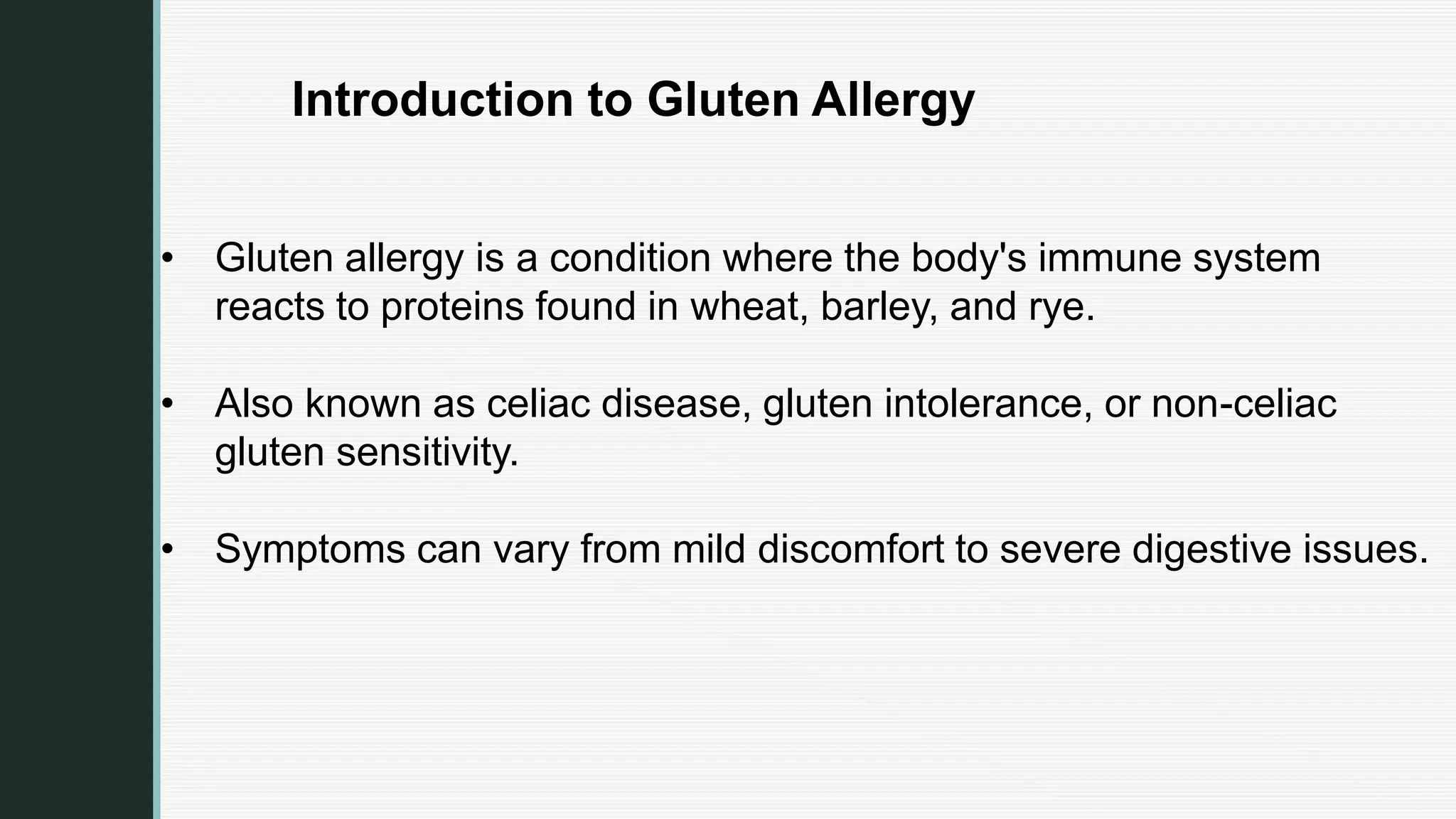 Introduction to Gluten Allergy

• Gluten allergy is a condition where the body's immune system reacts to proteins found in wheat, barley, and rye.

• Also known as celiac disease, gluten intolerance, or non-celiac gluten sensitivity.

• Symptoms can vary from mild discomfort to severe digestive issues.